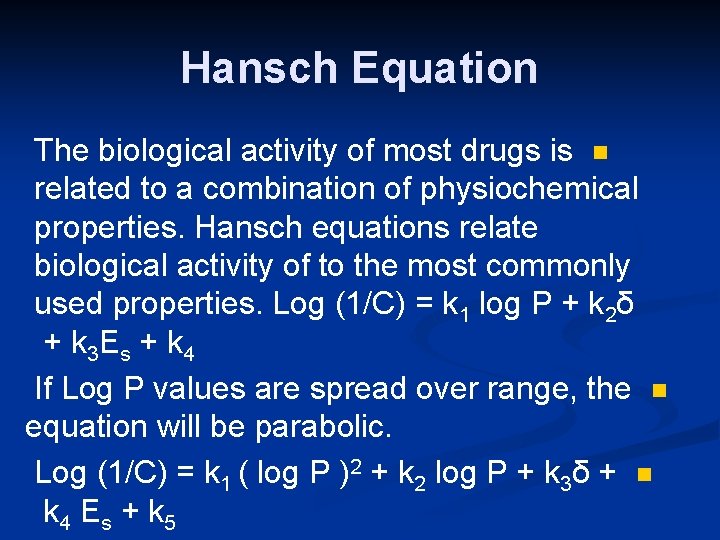 Hansch Equation

The biological activity of most drugs is related to a combination of physiochemical properties. Hansch equations relate biological activity of to the most commonly used properties. Log (1/C) = $k_1$ log P + $k_2δ$ + $k_3E_s$ + $k_4$

If Log P values are spread over range, the equation will be parabolic.

Log (1/C) = $k_1$ ( log P $)^2$ + $k_2$ log P + $k_3δ$ + $k_4$ $E_s$ + $k_5$